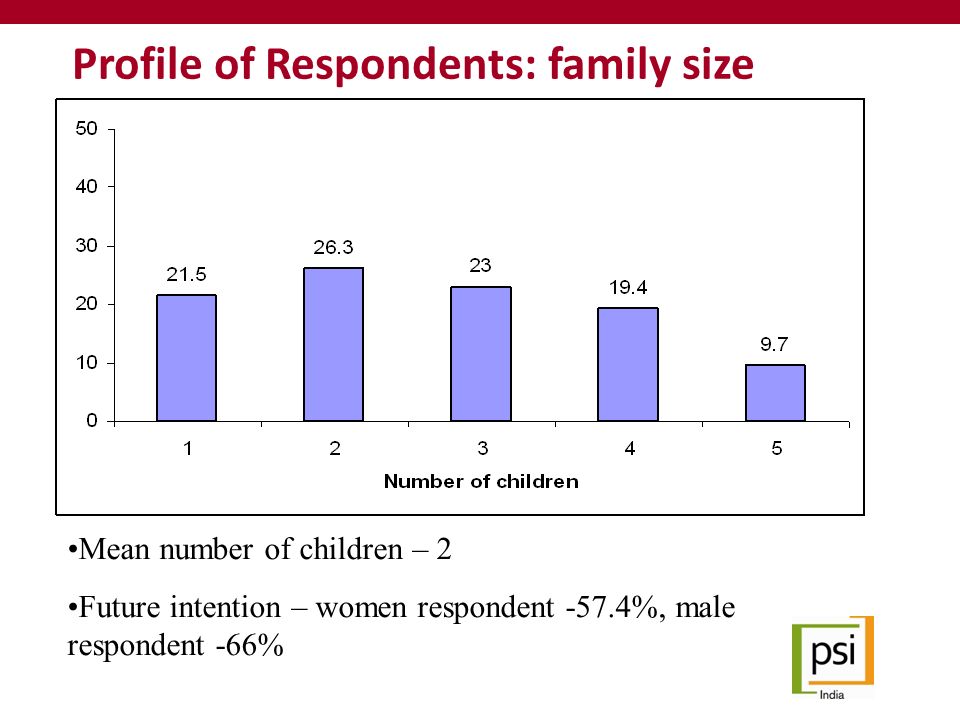 Profile of Respondents: family size

50
40
30
20
10
0

21.5
26.3
23
19.4
9.7

1
2
3
4
5

Number of children

•Mean number of children – 2

•Future intention – women respondent -57.4%, male respondent -66%

psi
India